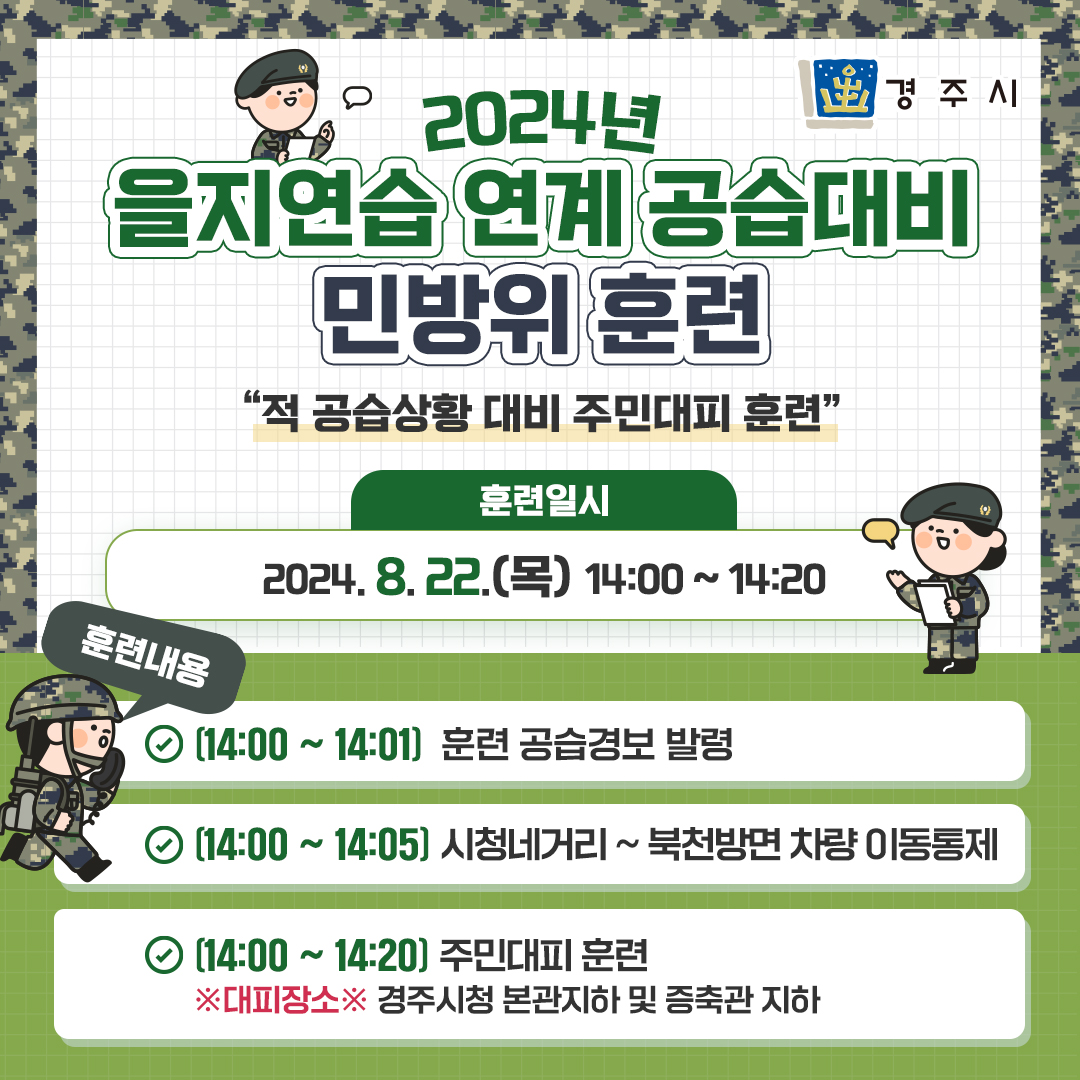 경 주 시

2024년
을지연습 연계 공습대비
민방위 훈련

“적 공습상황 대비 주민대피 훈련”

훈련일시

2024. 8. 22.(목) 14:00 ~ 14:20

훈련내용

(14:00 ~ 14:01) 훈련 공습경보 발령

(14:00 ~ 14:05) 시청네거리 ~ 북천방면 차량 이동통제

(14:00 ~ 14:20) 주민대피 훈련
※대피장소※ 경주시청 본관지하 및 증축관 지하